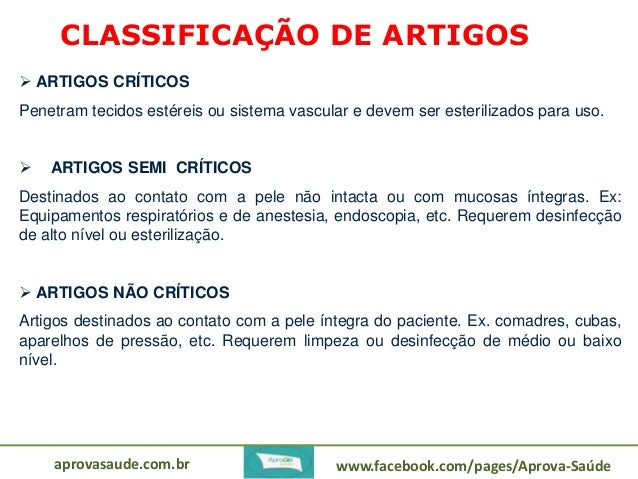 CLASSIFICAÇÃO DE ARTIGOS

➢ ARTIGOS CRÍTICOS

Penetram tecidos estéreis ou sistema vascular e devem ser esterilizados para uso.

➢ ARTIGOS SEMI CRÍTICOS

Destinados ao contato com a pele não intacta ou com mucosas íntegras. Ex: Equipamentos respiratórios e de anestesia, endoscopia, etc. Requerem desinfecção de alto nível ou esterilização.

➢ ARTIGOS NÃO CRÍTICOS

Artigos destinados ao contato com a pele íntegra do paciente. Ex. comadres, cubas, aparelhos de pressão, etc. Requerem limpeza ou desinfecção de médio ou baixo nível.

aprovasaude.com.br

Aprova

www.facebook.com/pages/Aprova-Saúde